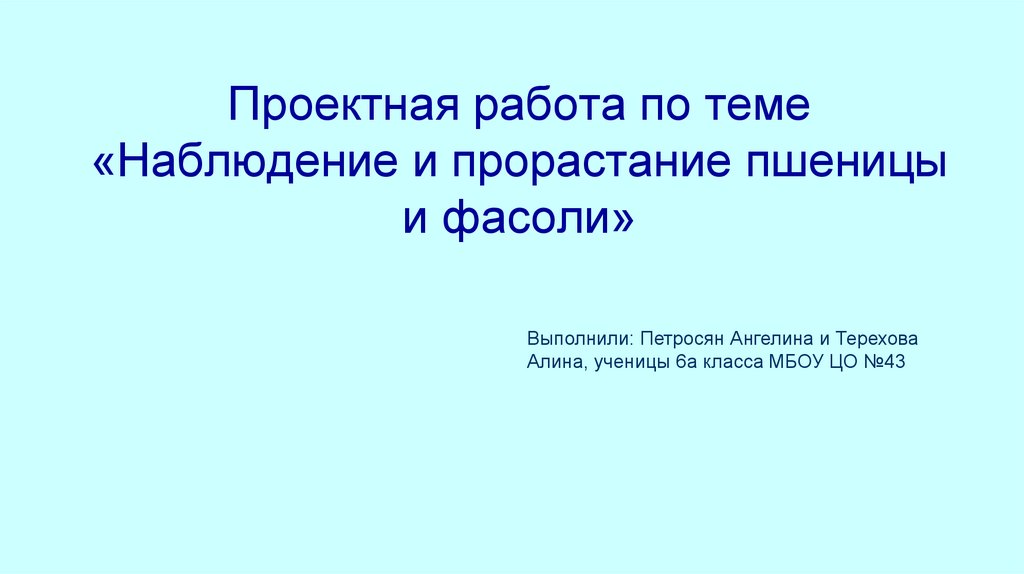 Проектная работа по теме «Наблюдение и прорастание пшеницы и фасоли»

Выполнили: Петросян Ангелина и Терехова Алина, ученицы 6а класса МБОУ ЦО №43